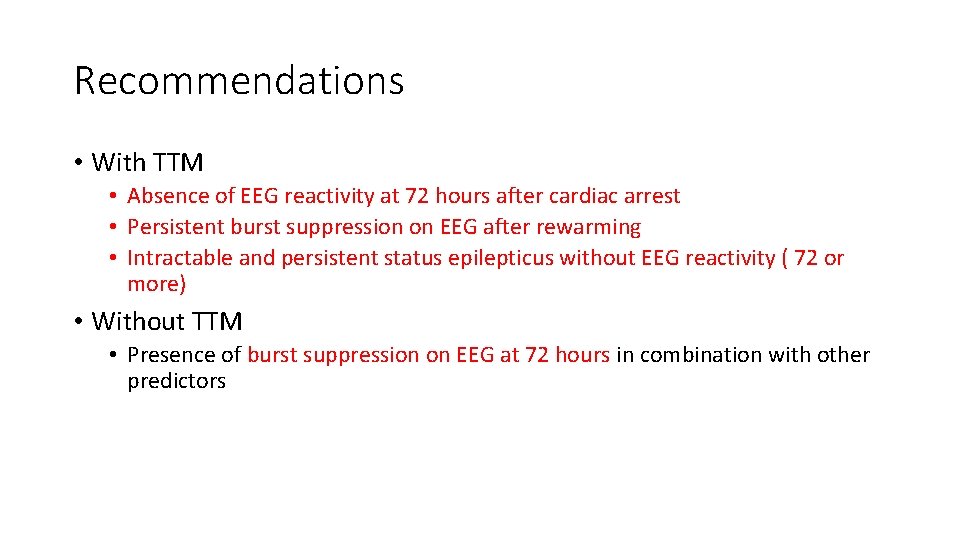 Recommendations

• With TTM
  • Absence of EEG reactivity at 72 hours after cardiac arrest
  • Persistent burst suppression on EEG after rewarming
  • Intractable and persistent status epilepticus without EEG reactivity ( 72 or more)

• Without TTM
  • Presence of burst suppression on EEG at 72 hours in combination with other predictors